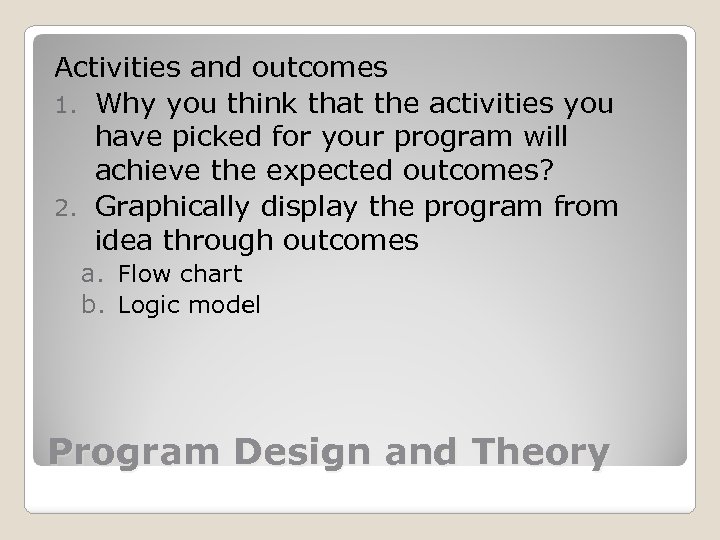 Activities and outcomes

1. Why you think that the activities you have picked for your program will achieve the expected outcomes?
2. Graphically display the program from idea through outcomes
   a. Flow chart
   b. Logic model

Program Design and Theory